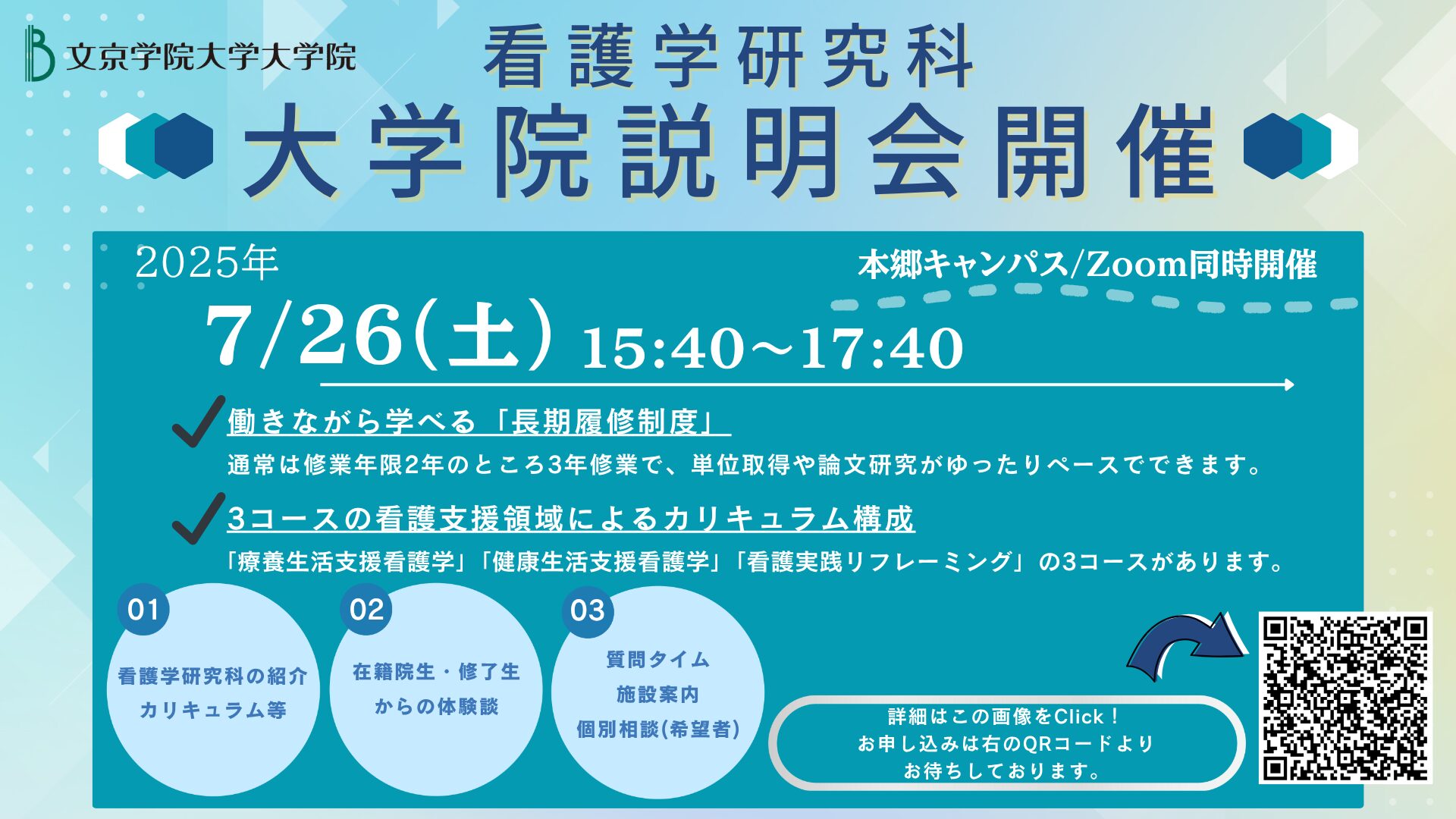 文京学院大学大学院

看護学研究科
大学院説明会開催

2025年
本郷キャンパス/Zoom同時開催
7/26(土) 15:40～17:40

働きながら学べる「長期履修制度」
通常は修業年限2年のところ3年修業で、単位取得や論文研究がゆったりペースでできます。

3コースの看護支援領域によるカリキュラム構成
「療養生活支援看護学」「健康生活支援看護学」「看護実践リフレーミング」の3コースがあります。

01
看護学研究科の紹介
カリキュラム等

02
在籍院生・修了生
からの体験談

03
質問タイム
施設案内
個別相談(希望者)

詳細はこの画像をClick！
お申し込みは右のQRコードより
お待ちしております。